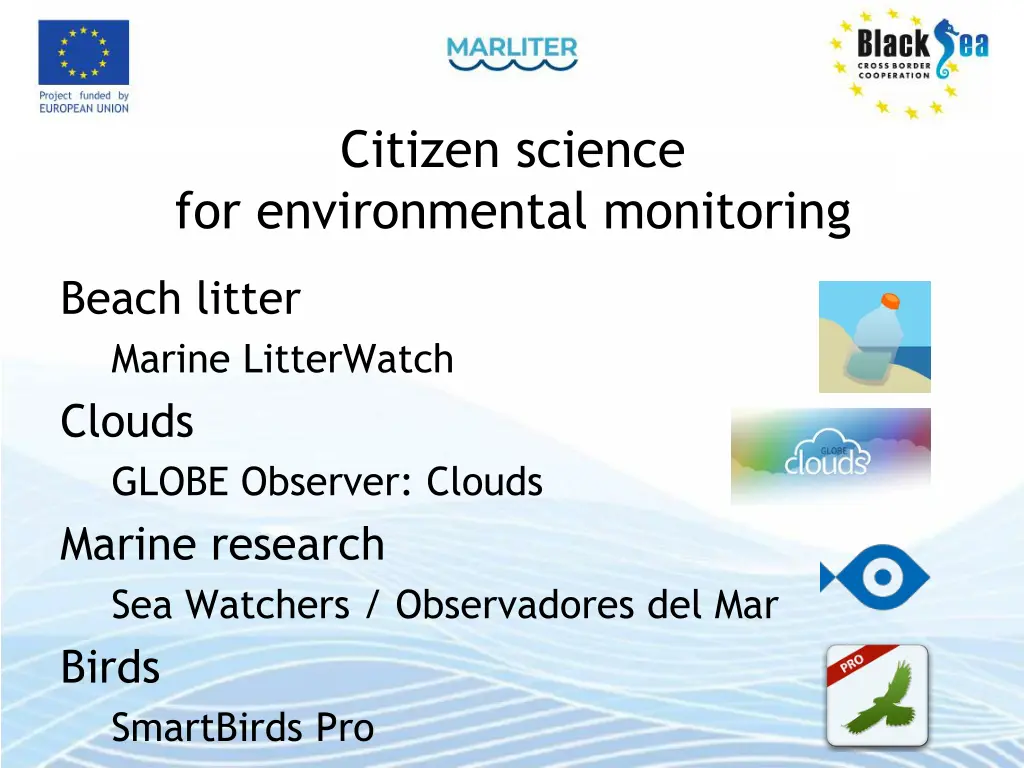 Project funded by EUROPEAN UNION

MARLITER

Black Sea CROSS BORDER COOPERATION

Citizen science for environmental monitoring

Beach litter

Marine LitterWatch

Clouds

GLOBE Observer: Clouds

GLOBE clouds

Marine research

Sea Watchers / Observadores del Mar

Birds

SmartBirds Pro

PRO